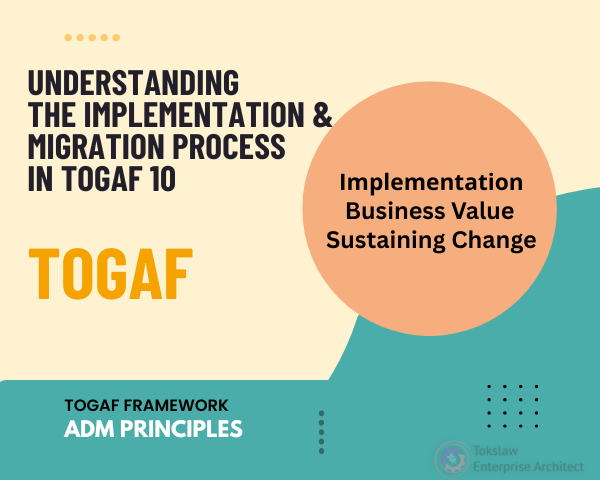 UNDERSTANDING THE IMPLEMENTATION & MIGRATION PROCESS IN TOGAF 10

TOGAF

Implementation
Business Value
Sustaining Change

TOGAF FRAMEWORK
ADM PRINCIPLES

Tokslaw
Enterprise Architect